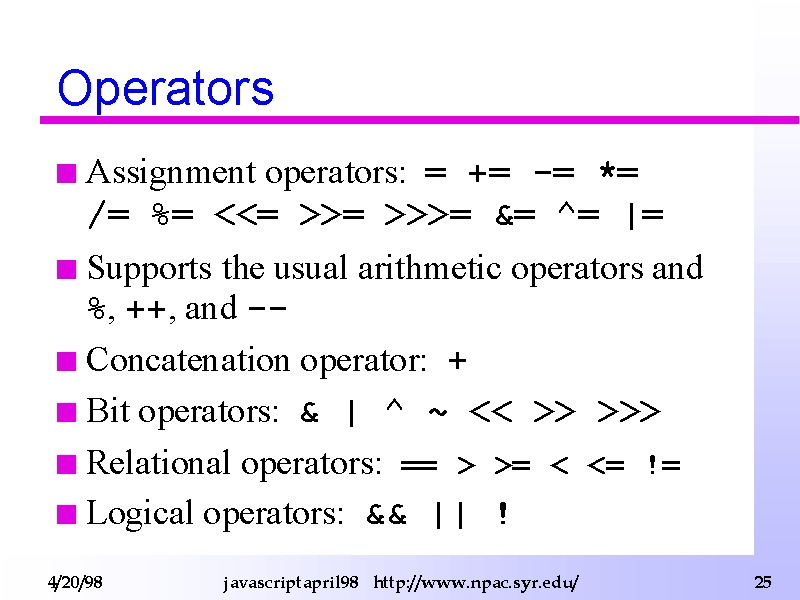 Operators

Assignment operators: = += -= *= /= %= <<= >>= >>>= &= ^= |=

Supports the usual arithmetic operators and %, ++, and --

Concatenation operator: +

Bit operators: & | ^ ~ << >> >>>

Relational operators: == > >= < <= !=

Logical operators: && || !

4/20/98 javascriptapril98 http://www.npac.syr.edu/ 25